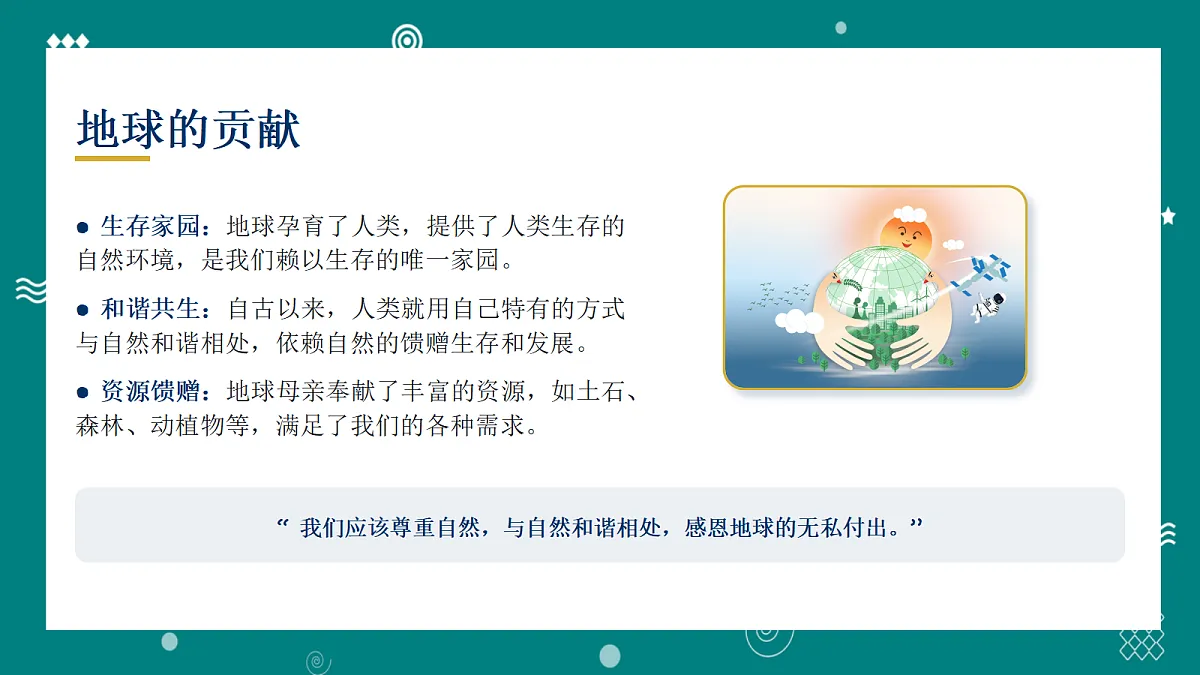 地球的贡献

● 生存家园：地球孕育了人类，提供了人类生存的自然环境，是我们赖以生存的唯一家园。

● 和谐共生：自古以来，人类就用自己特有的方式与自然和谐相处，依赖自然的馈赠生存和发展。

● 资源馈赠：地球母亲奉献了丰富的资源，如土石、森林、动植物等，满足了我们的各种需求。

“ 我们应该尊重自然，与自然和谐相处，感恩地球的无私付出。”